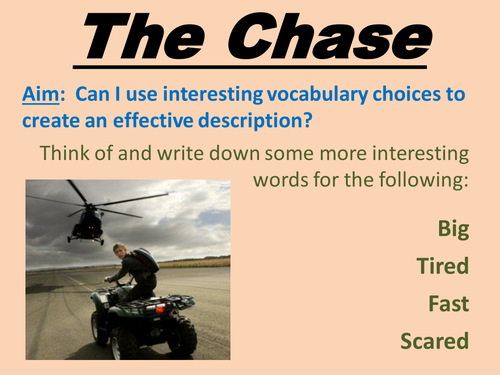 The Chase

Aim: Can I use interesting vocabulary choices to create an effective description?

Think of and write down some more interesting words for the following:

Big

Tired

Fast

Scared